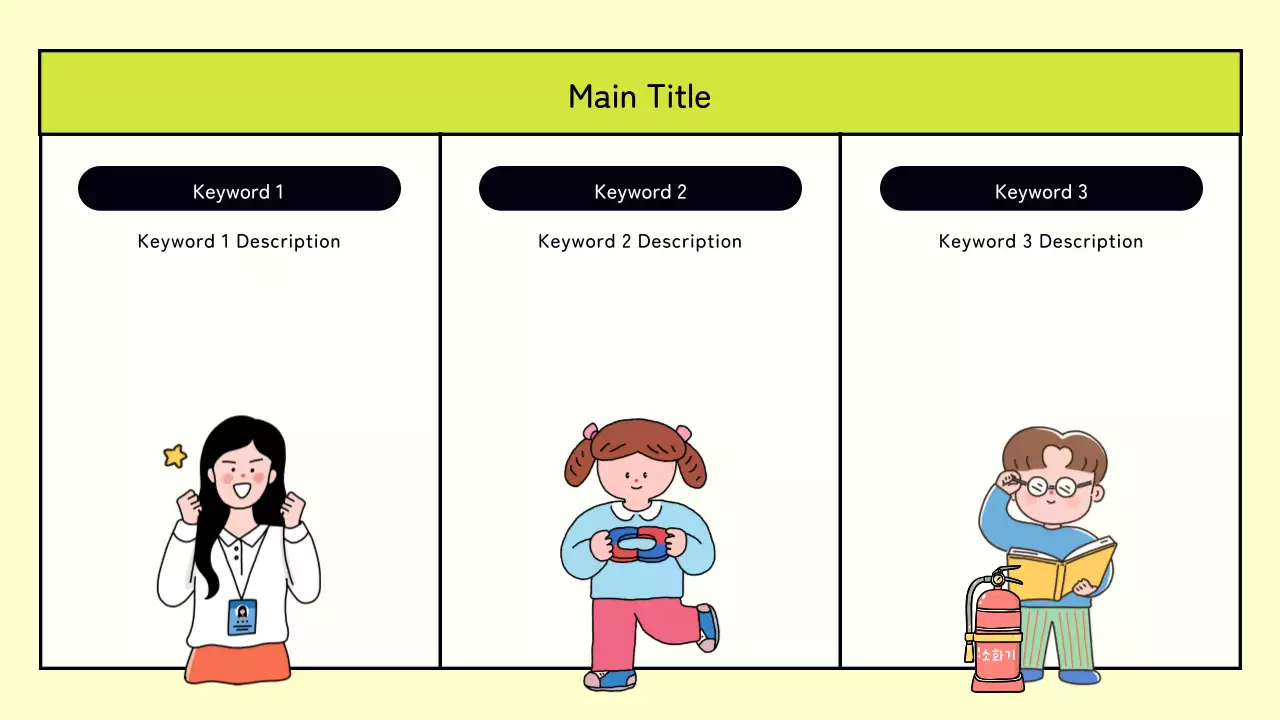 Main Title

Keyword 1

Keyword 1 Description

Keyword 2

Keyword 2 Description

Keyword 3

Keyword 3 Description

소화기